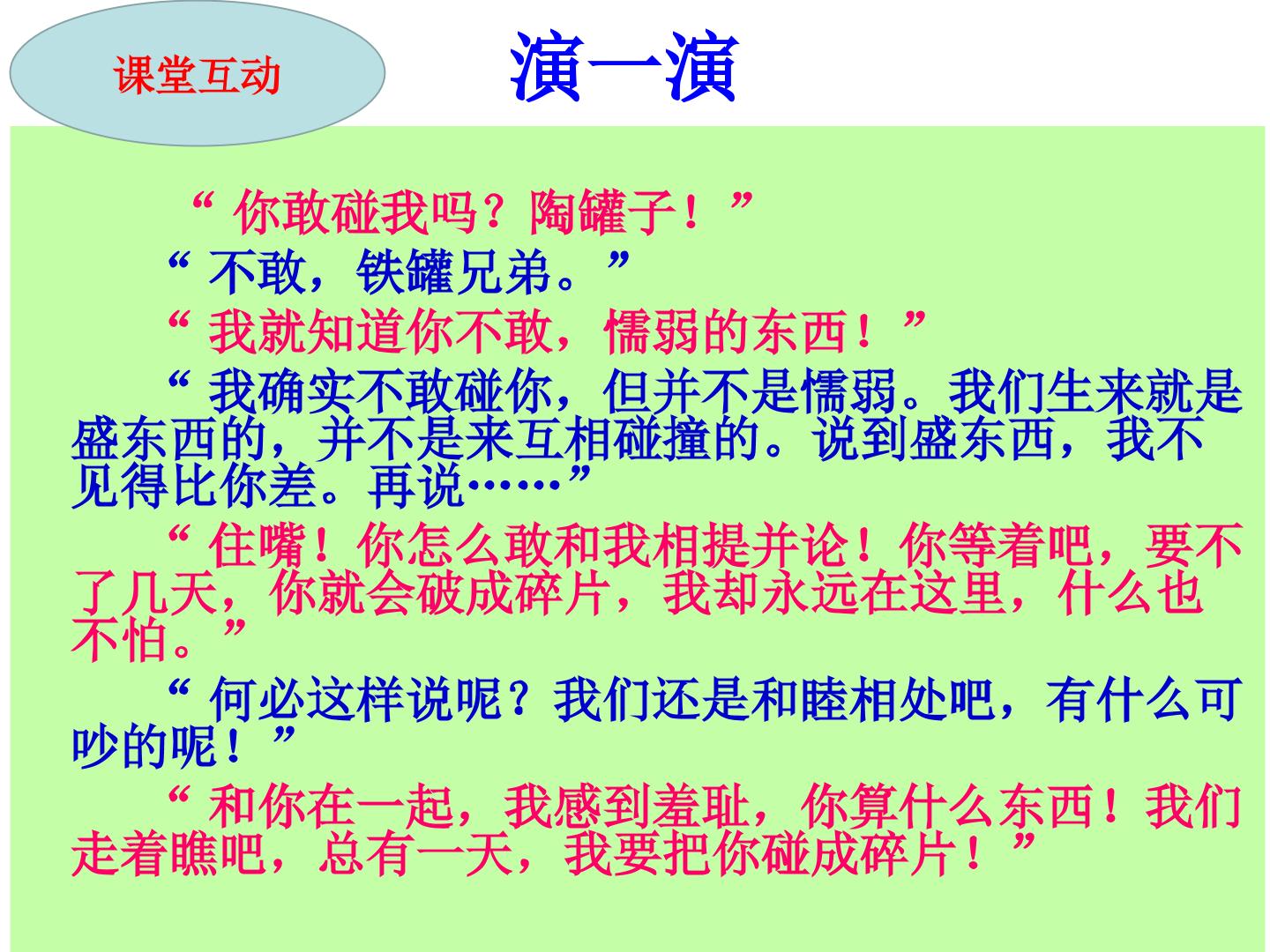 课堂互动

演一演

“你敢碰我吗？陶罐子！”

“不敢，铁罐兄弟。”

“我就知道你不敢，懦弱的东西！”

“我确实不敢碰你，但并不是懦弱。我们生来就是盛东西的，并不是来互相碰撞的。说到盛东西，我不见得比你差。再说……”

“住嘴！你怎么敢和我相提并论！你等着吧，要不了几天，你就会破成碎片，我却永远在这里，什么也不怕。”

“何必这样说呢？我们还是和睦相处吧，有什么可吵的呢！”

“和你在一起，我感到羞耻，你算什么东西！我们走着瞧吧，总有一天，我要把你碰成碎片！”